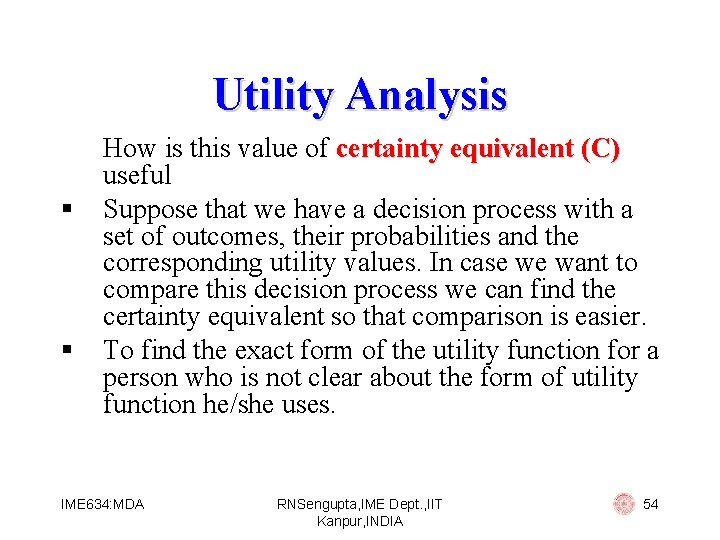 Utility Analysis

How is this value of certainty equivalent (C) useful

▪ Suppose that we have a decision process with a set of outcomes, their probabilities and the corresponding utility values. In case we want to compare this decision process we can find the certainty equivalent so that comparison is easier.

▪ To find the exact form of the utility function for a person who is not clear about the form of utility function he/she uses.

IME634:MDA

RNSengupta,IME Dept.,IIT Kanpur,INDIA

54